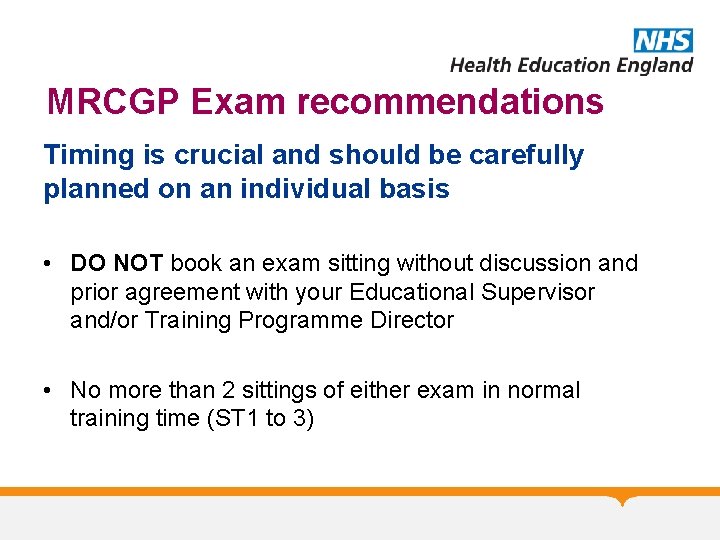 NHS
Health Education England

MRCGP Exam recommendations

Timing is crucial and should be carefully planned on an individual basis

• DO NOT book an exam sitting without discussion and prior agreement with your Educational Supervisor and/or Training Programme Director

• No more than 2 sittings of either exam in normal training time (ST1 to 3)